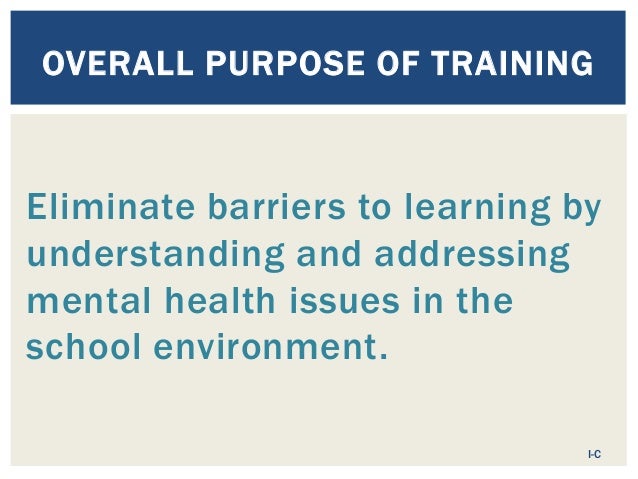 OVERALL PURPOSE OF TRAINING

Eliminate barriers to learning by understanding and addressing mental health issues in the school environment.

I-C